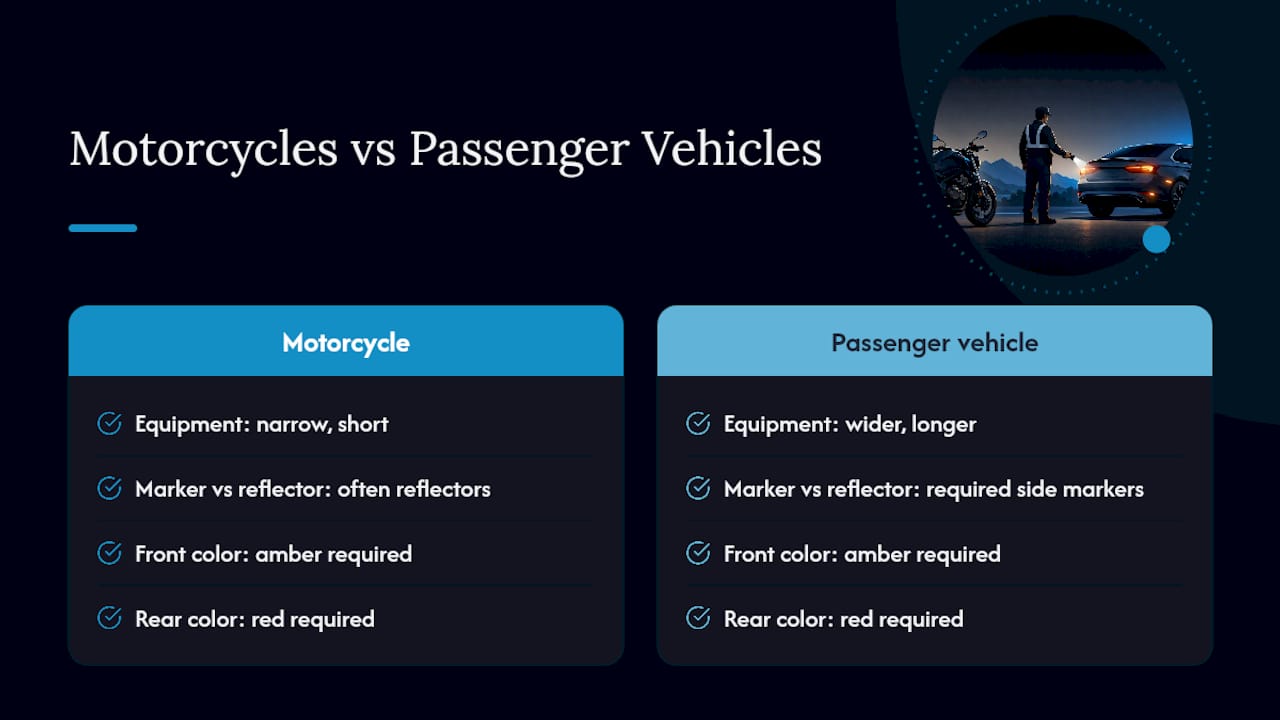 Motorcycles vs Passenger Vehicles

Motorcycle

Equipment: narrow, short

Marker vs reflector: often reflectors

Front color: amber required

Rear color: red required

Passenger vehicle

Equipment: wider, longer

Marker vs reflector: required side markers

Front color: amber required

Rear color: red required